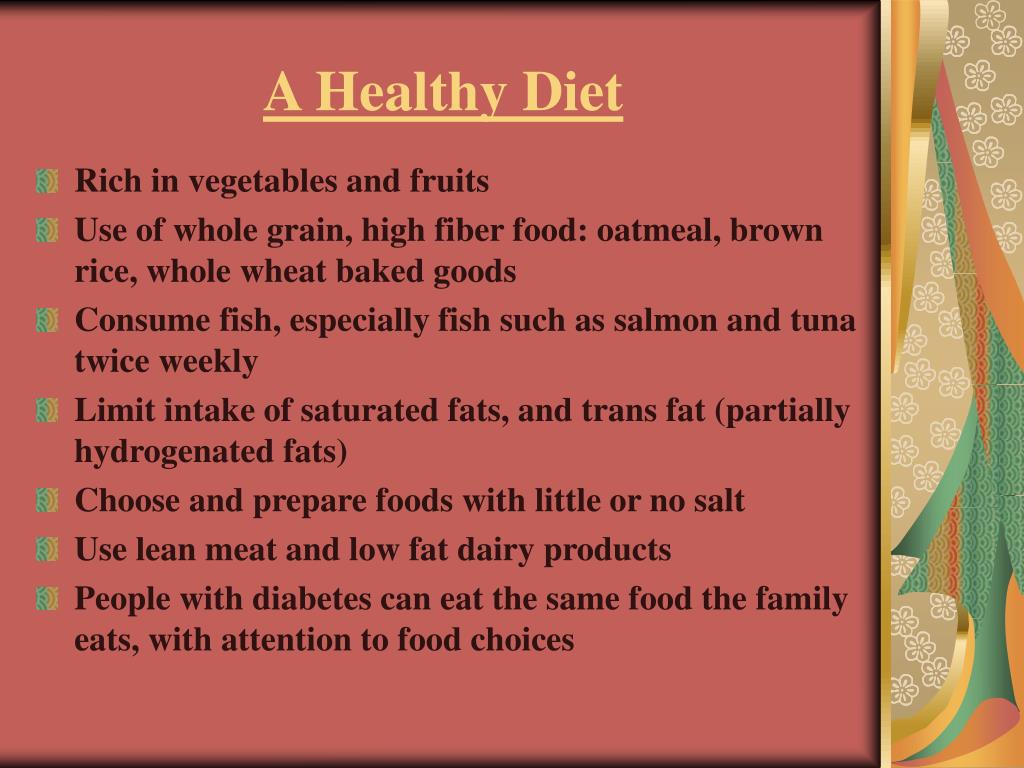 A Healthy Diet

• Rich in vegetables and fruits
• Use of whole grain, high fiber food: oatmeal, brown rice, whole wheat baked goods
• Consume fish, especially fish such as salmon and tuna twice weekly
• Limit intake of saturated fats, and trans fat (partially hydrogenated fats)
• Choose and prepare foods with little or no salt
• Use lean meat and low fat dairy products
• People with diabetes can eat the same food the family eats, with attention to food choices